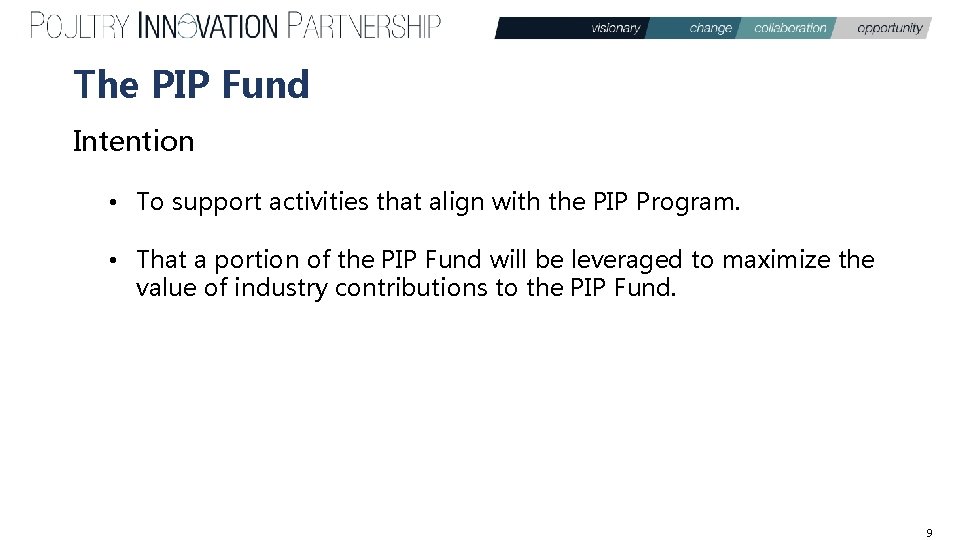 POULTRY INNOVATION PARTNERSHIP

visionary change collaboration opportunity

The PIP Fund

Intention

• To support activities that align with the PIP Program.

• That a portion of the PIP Fund will be leveraged to maximize the value of industry contributions to the PIP Fund.

9